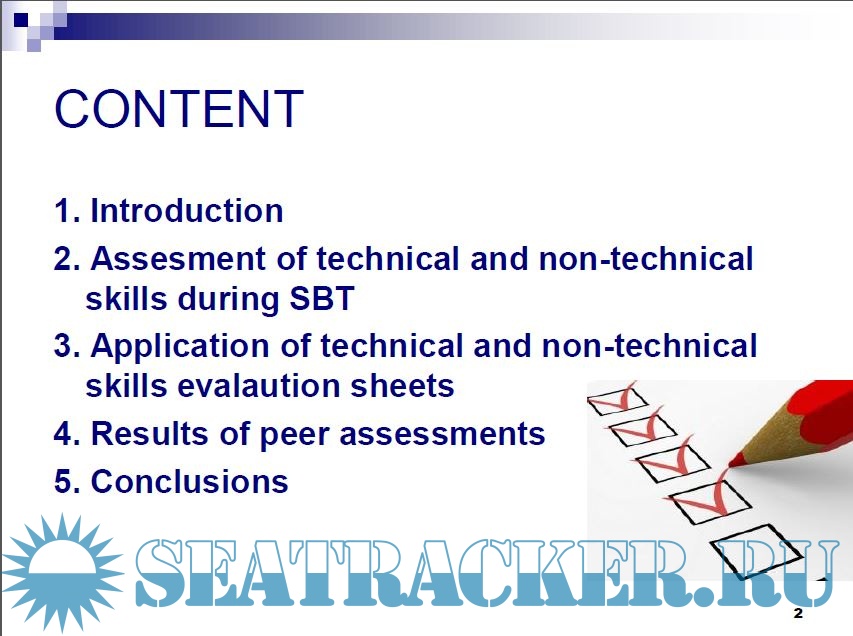 CONTENT

1. Introduction
2. Assesment of technical and non-technical skills during SBT
3. Application of technical and non-technical skills evalaution sheets
4. Results of peer assessments
5. Conclusions

SEATRACKER.RU

2